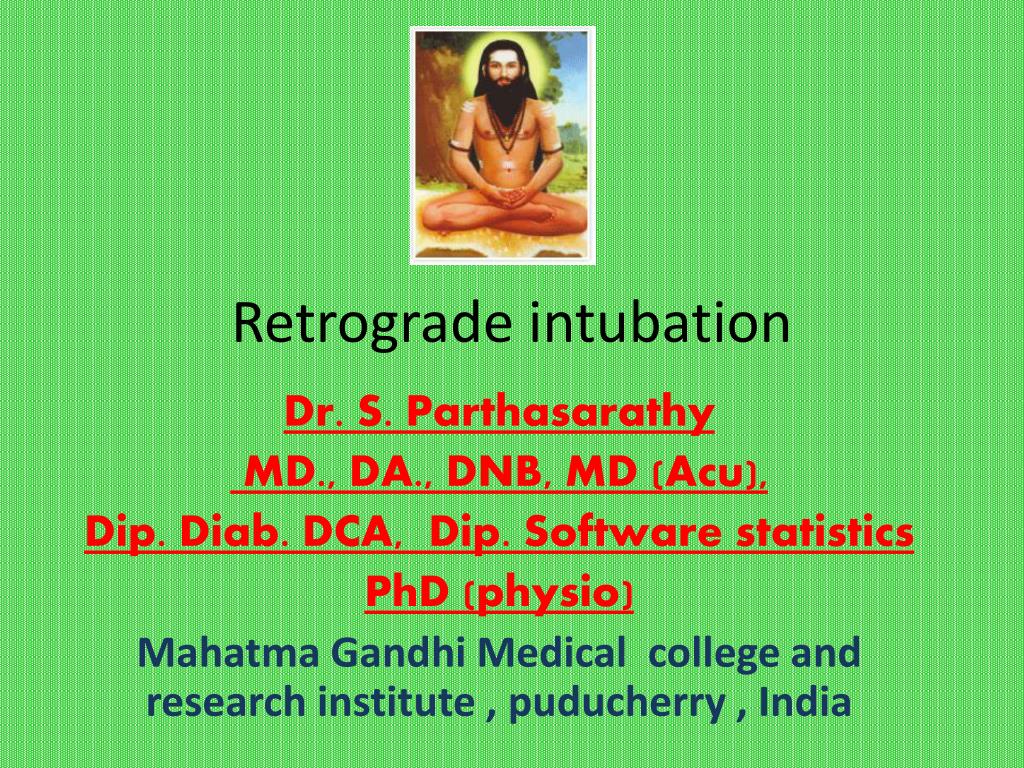 Retrograde intubation

Dr. S. Parthasarathy
MD., DA., DNB, MD (Acu),
Dip. Diab. DCA, Dip. Software statistics
PhD (physio)

Mahatma Gandhi Medical college and research institute , puducherry , India